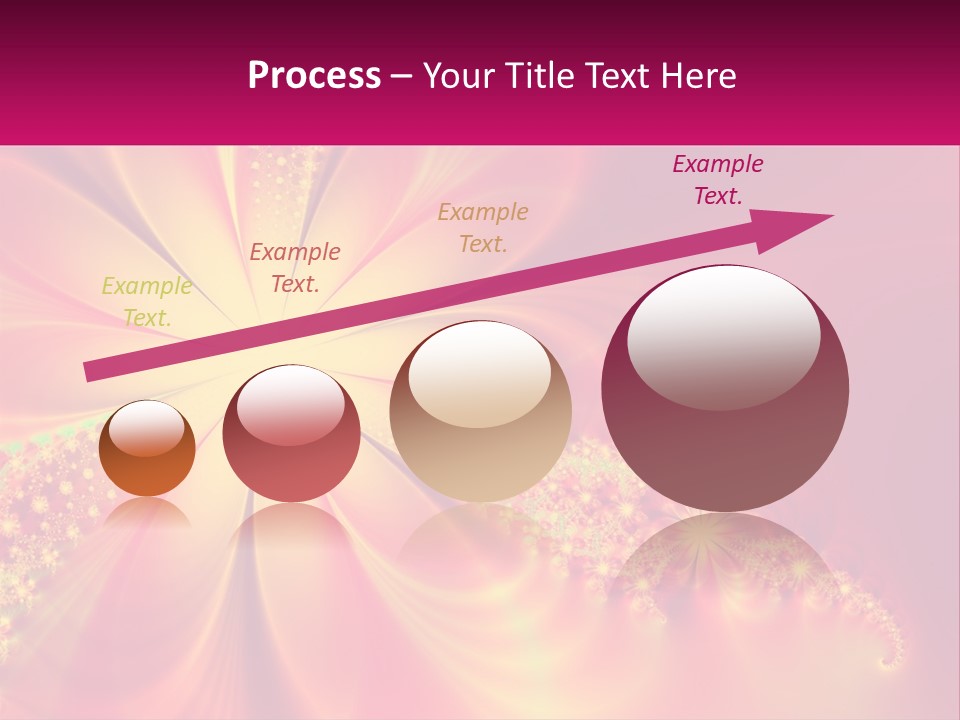 Process – Your Title Text Here

Example Text.

Example Text.

Example Text.

Example Text.